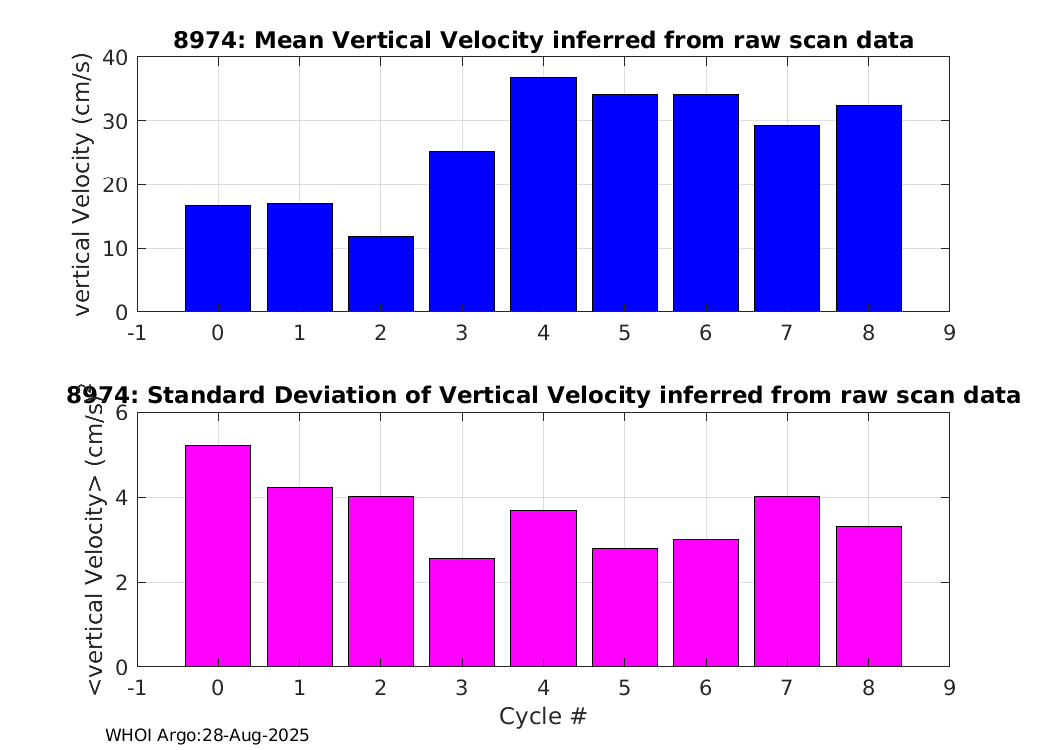 8974: Mean Vertical Velocity inferred from raw scan data

vertical Velocity (cm/s)

40
30
20
10
0

-1 0 1 2 3 4 5 6 7 8 9

8974: Standard Deviation of Vertical Velocity inferred from raw scan data

<vertical Velocity> (cm/s)

6
4
2
0

-1 0 1 2 3 4 5 6 7 8 9

Cycle #

WHOI Argo:28-Aug-2025